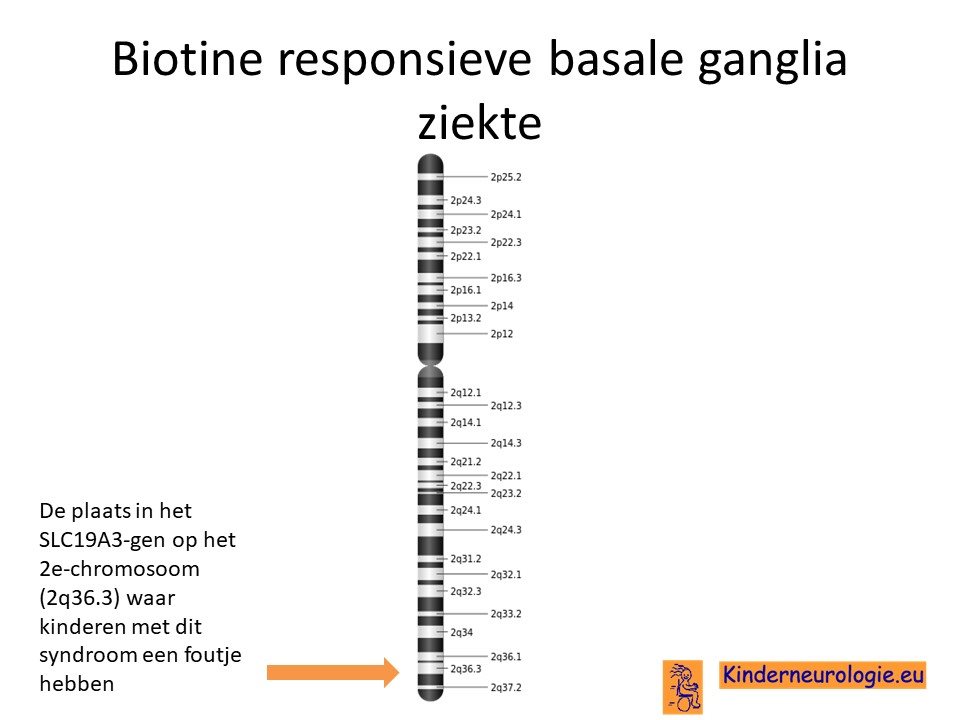 Biotine responsieve basale ganglia ziekte

2p25.2
2p24.3
2p24.1
2p23.2
2p22.3
2p22.1
2p16.3
2p16.1
2p14
2p13.2
2p12
2q12.1
2q12.3
2q14.1
2q14.3
2q21.2
2q22.1
2q22.3
2q23.2
2q24.1
2q24.3
2q31.2
2q32.1
2q32.3
2q33.2
2q34
2q36.1
2q36.3
2q37.2

De plaats in het SLC19A3-gen op het 2e-chromosoom (2q36.3) waar kinderen met dit syndroom een foutje hebben

Kinderneurologie.eu